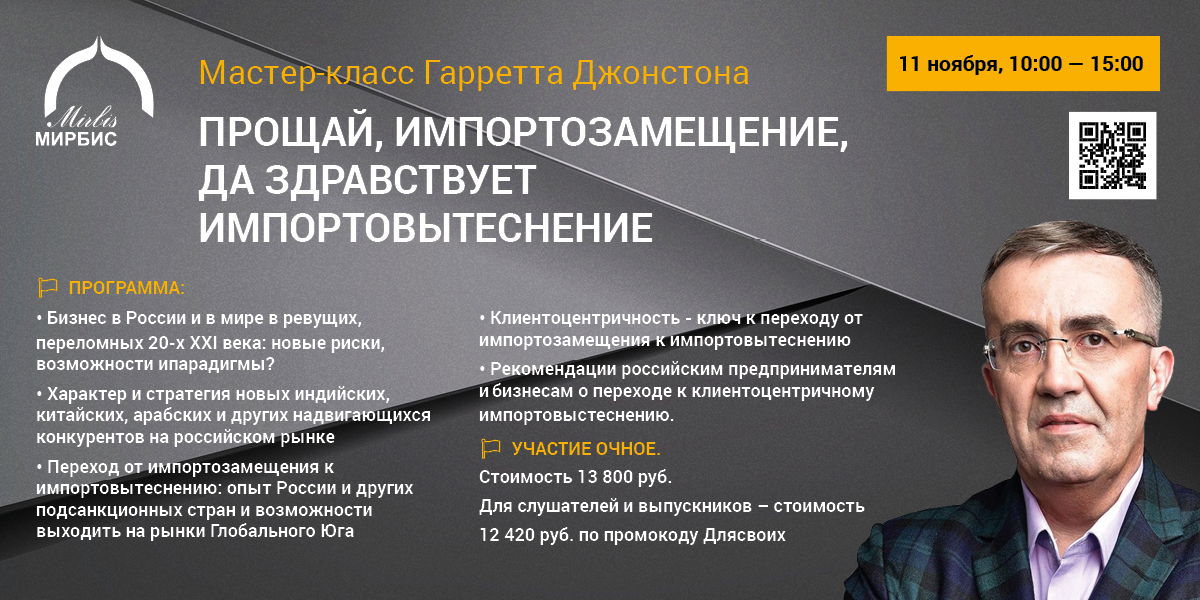 Mirbis
МИРБИС

Мастер-класс Гарретта Джонстона

11 ноября, 10:00 — 15:00

ПРОЩАЙ, ИМПОРТОЗАМЕЩЕНИЕ, ДА ЗДРАВСТВУЕТ ИМПОРТОВЫТЕСНЕНИЕ

ПРОГРАММА:

• Бизнес в России и в мире в ревущих, переломных 20-х XXI века: новые риски, возможности ипарадигмы?

• Характер и стратегия новых индийских, китайских, арабских и других надвигающихся конкурентов на российском рынке

• Переход от импортозамещения к импортовытеснению: опыт России и других подсанкционных стран и возможности выходить на рынки Глобального Юга

• Клиентоцентричность - ключ к переходу от импортозамещения к импортовытеснению

• Рекомендации российским предпринимателям и бизнесам о переходе к клиентоцентричному импортовыстеснению.

УЧАСТИЕ ОЧНОЕ.

Стоимость 13 800 руб.

Для слушателей и выпускников – стоимость 12 420 руб. по промокоду Длясвоих